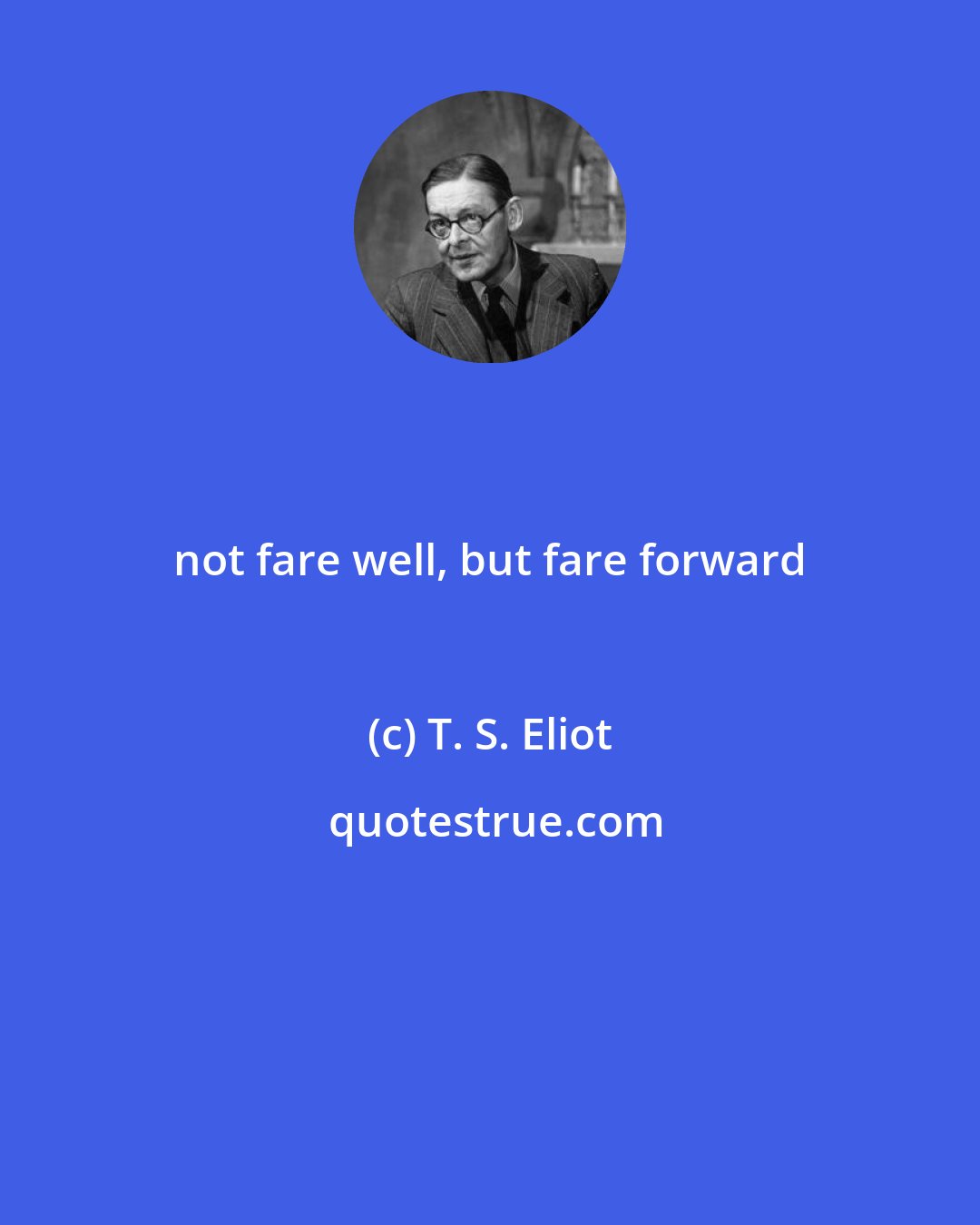 not fare well, but fare forward

(c) T. S. Eliot

quotestrue.com